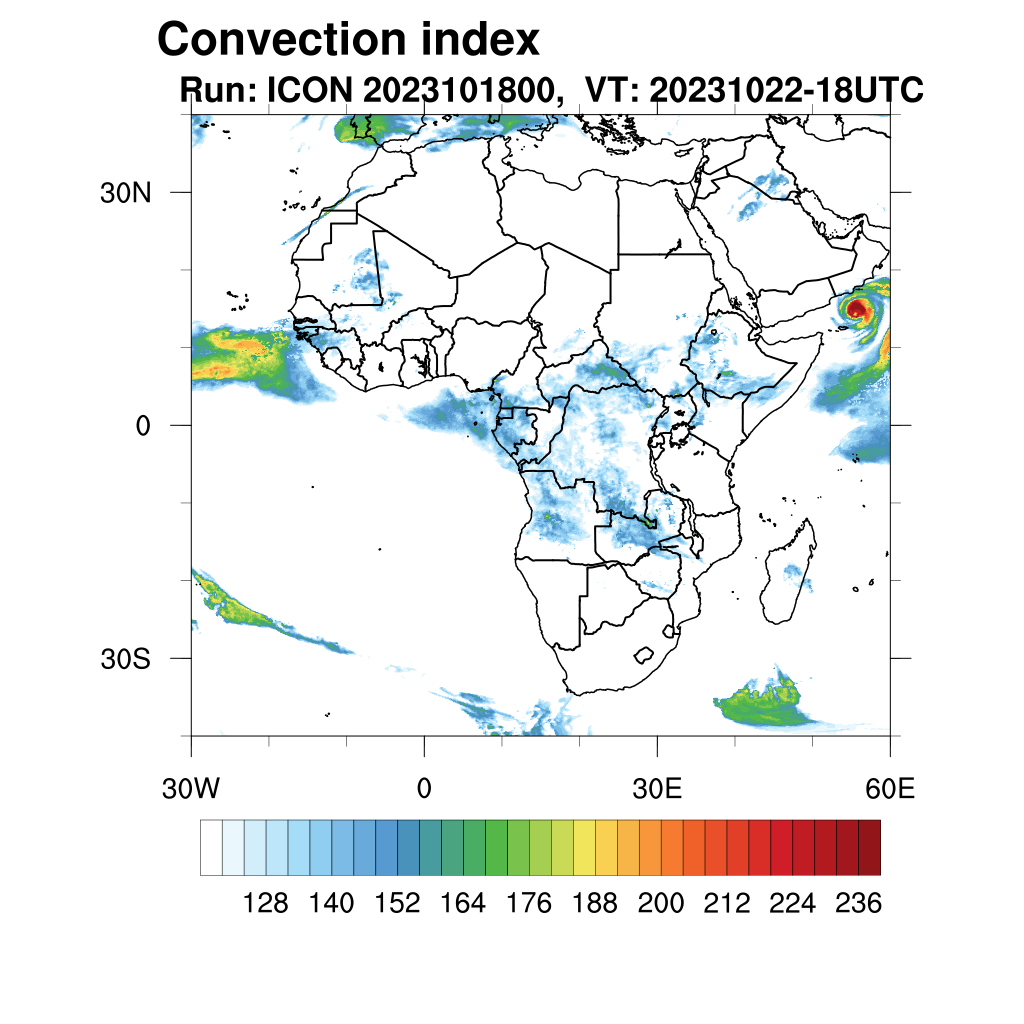 Convection index

Run: ICON 2023101800, VT: 20231022-18UTC

30N

0

30S

30W

0

30E

60E

128 140 152 164 176 188 200 212 224 236